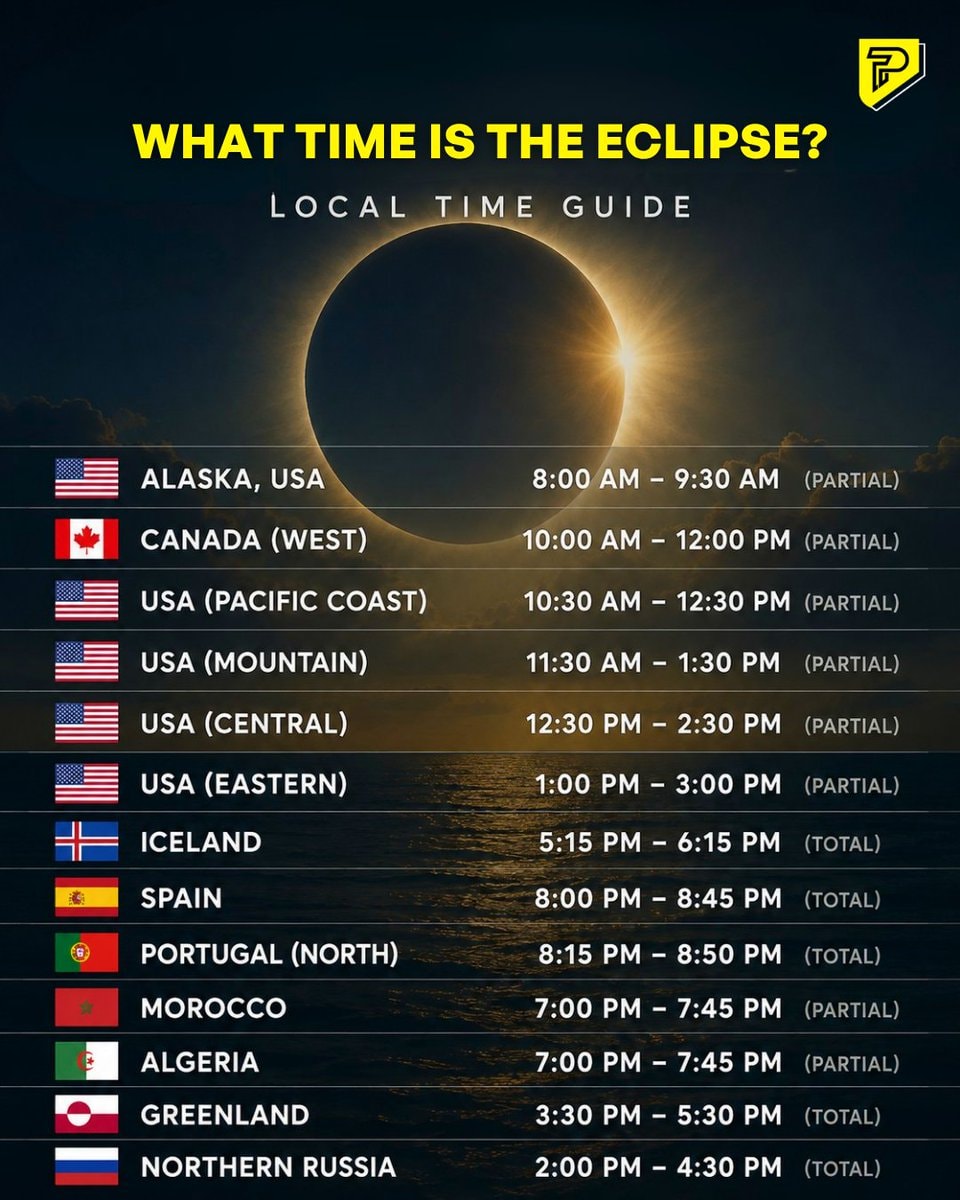 WHAT TIME IS THE ECLIPSE?

LOCAL TIME GUIDE

| | | |
|---|---|---|
| ALASKA, USA | 8:00 AM – 9:30 AM | (PARTIAL) |
| CANADA (WEST) | 10:00 AM – 12:00 PM | (PARTIAL) |
| USA (PACIFIC COAST) | 10:30 AM – 12:30 PM | (PARTIAL) |
| USA (MOUNTAIN) | 11:30 AM – 1:30 PM | (PARTIAL) |
| USA (CENTRAL) | 12:30 PM – 2:30 PM | (PARTIAL) |
| USA (EASTERN) | 1:00 PM – 3:00 PM | (PARTIAL) |
| ICELAND | 5:15 PM – 6:15 PM | (TOTAL) |
| SPAIN | 8:00 PM – 8:45 PM | (TOTAL) |
| PORTUGAL (NORTH) | 8:15 PM – 8:50 PM | (TOTAL) |
| MOROCCO | 7:00 PM – 7:45 PM | (PARTIAL) |
| ALGERIA | 7:00 PM – 7:45 PM | (PARTIAL) |
| GREENLAND | 3:30 PM – 5:30 PM | (TOTAL) |
| NORTHERN RUSSIA | 2:00 PM – 4:30 PM | (TOTAL) |